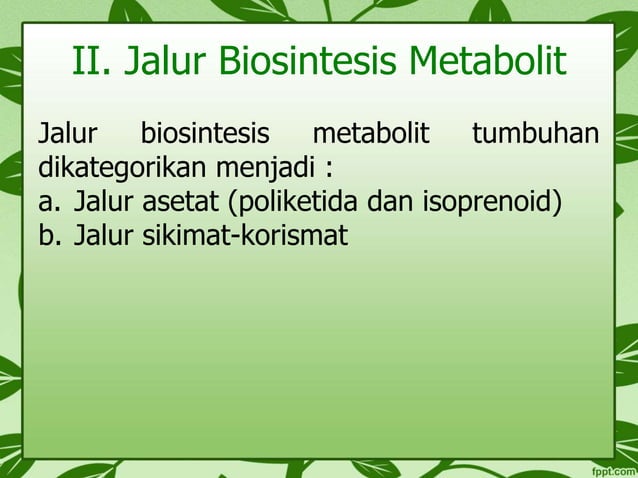 II. Jalur Biosintesis Metabolit

Jalur biosintesis metabolit tumbuhan dikategorikan menjadi :
a. Jalur asetat (poliketida dan isoprenoid)
b. Jalur sikimat-korismat

fppt.com